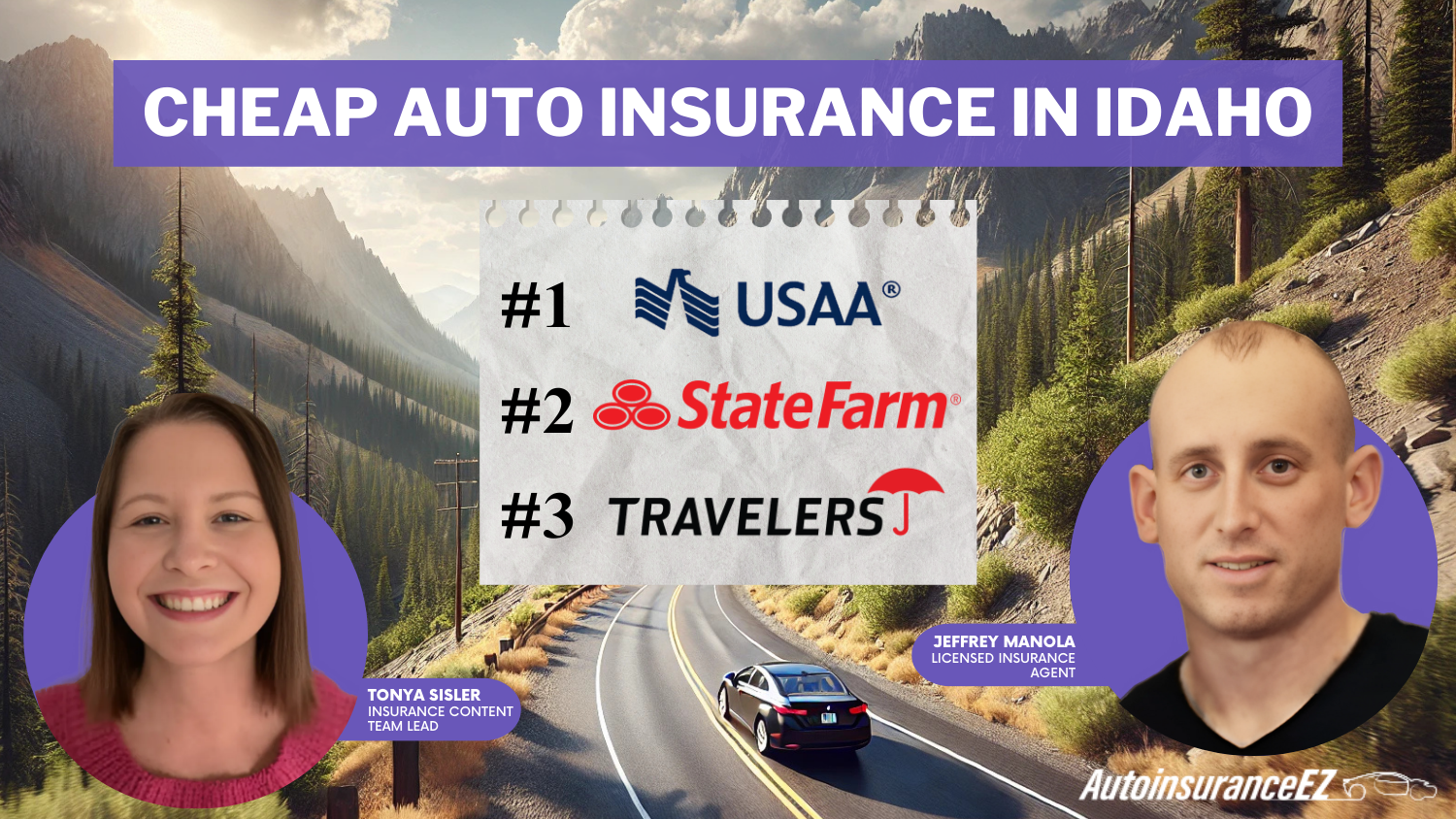 CHEAP AUTO INSURANCE IN IDAHO

#1 USAA®

#2 StateFarm®

#3 TRAVELERS

TONYA SISLER
INSURANCE CONTENT TEAM LEAD

JEFFREY MANOLA
LICENSED INSURANCE AGENT

AutoinsuranceEZ